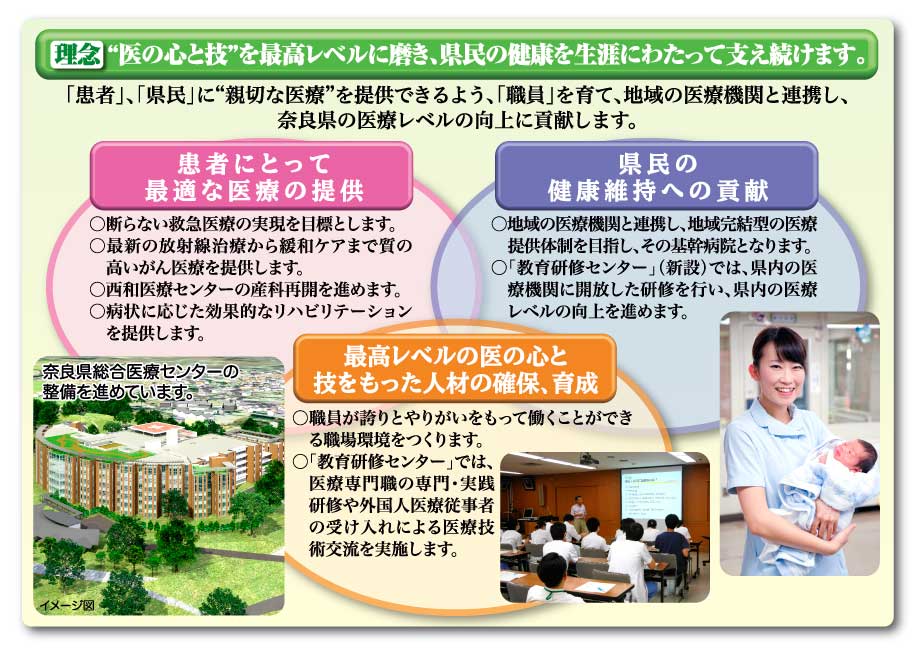 理念 “医の心と技”を最高レベルに磨き、県民の健康を生涯にわたって支え続けます。

「患者」、「県民」に“親切な医療”を提供できるよう、「職員」を育て、地域の医療機関と連携し、奈良県の医療レベルの向上に貢献します。

患者にとって
最適な医療の提供

○断らない救急医療の実現を目標とします。
○最新の放射線治療から緩和ケアまで質の高いがん医療を提供します。
○西和医療センターの産科再開を進めます。
○病状に応じた効果的なリハビリテーションを提供します。

県民の
健康維持への貢献

○地域の医療機関と連携し、地域完結型の医療提供体制を目指し、その基幹病院となります。
○「教育研修センター」（新設）では、県内の医療機関に開放した研修を行い、県内の医療レベルの向上を進めます。

最高レベルの医の心と
技をもった人材の確保、育成

○職員が誇りとやりがいをもって働くことができる職場環境をつくります。
○「教育研修センター」では、医療専門職の専門・実践研修や外国人医療従事者の受け入れによる医療技術交流を実施します。

奈良県総合医療センターの整備を進めています。

イメージ図